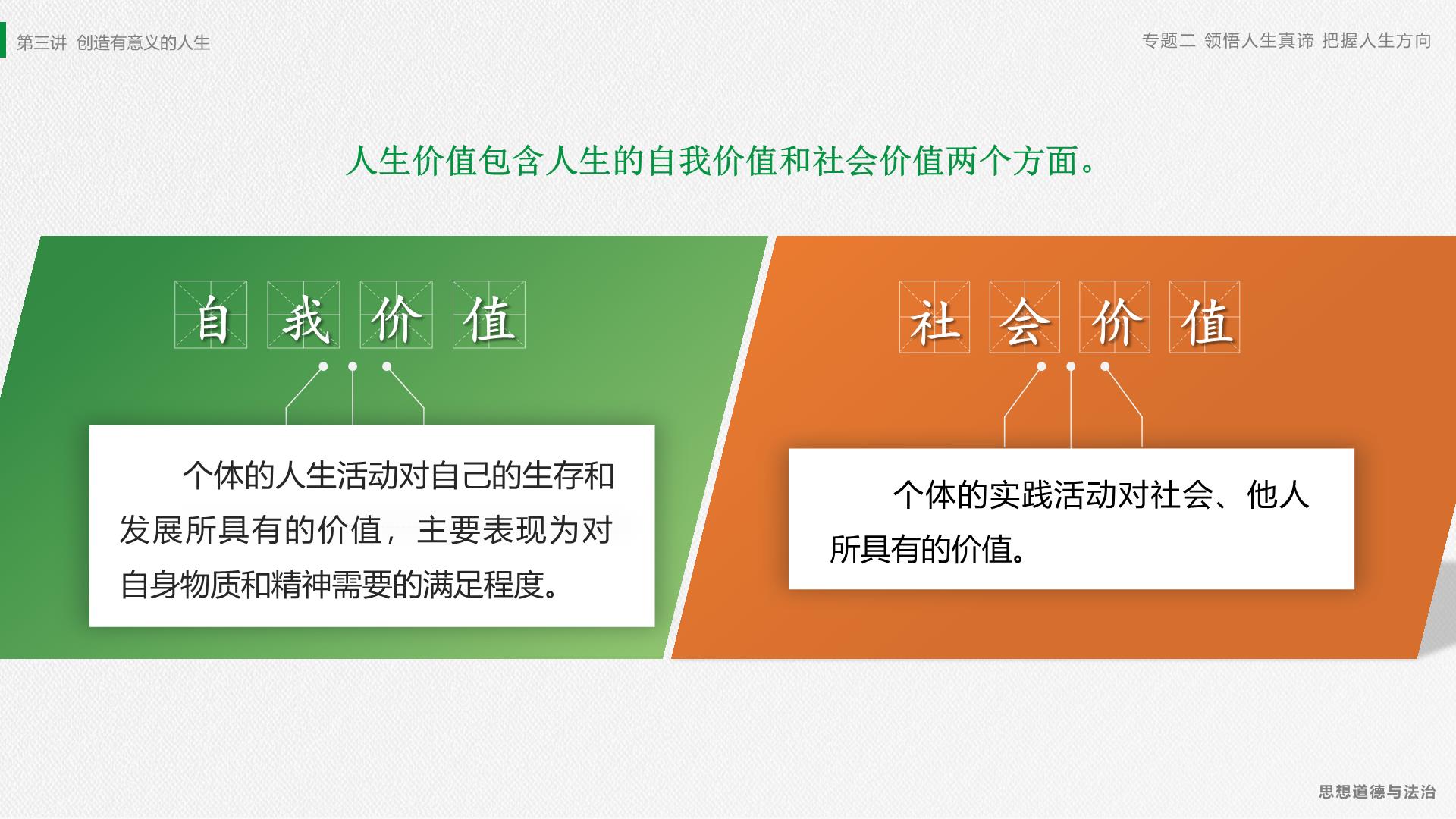 第三讲 创造有意义的人生

专题二 领悟人生真谛 把握人生方向

人生价值包含人生的自我价值和社会价值两个方面。

自我价值

个体的人生活动对自己的生存和发展所具有的价值，主要表现为对自身物质和精神需要的满足程度。

社会价值

个体的实践活动对社会、他人所具有的价值。

思想道德与法治